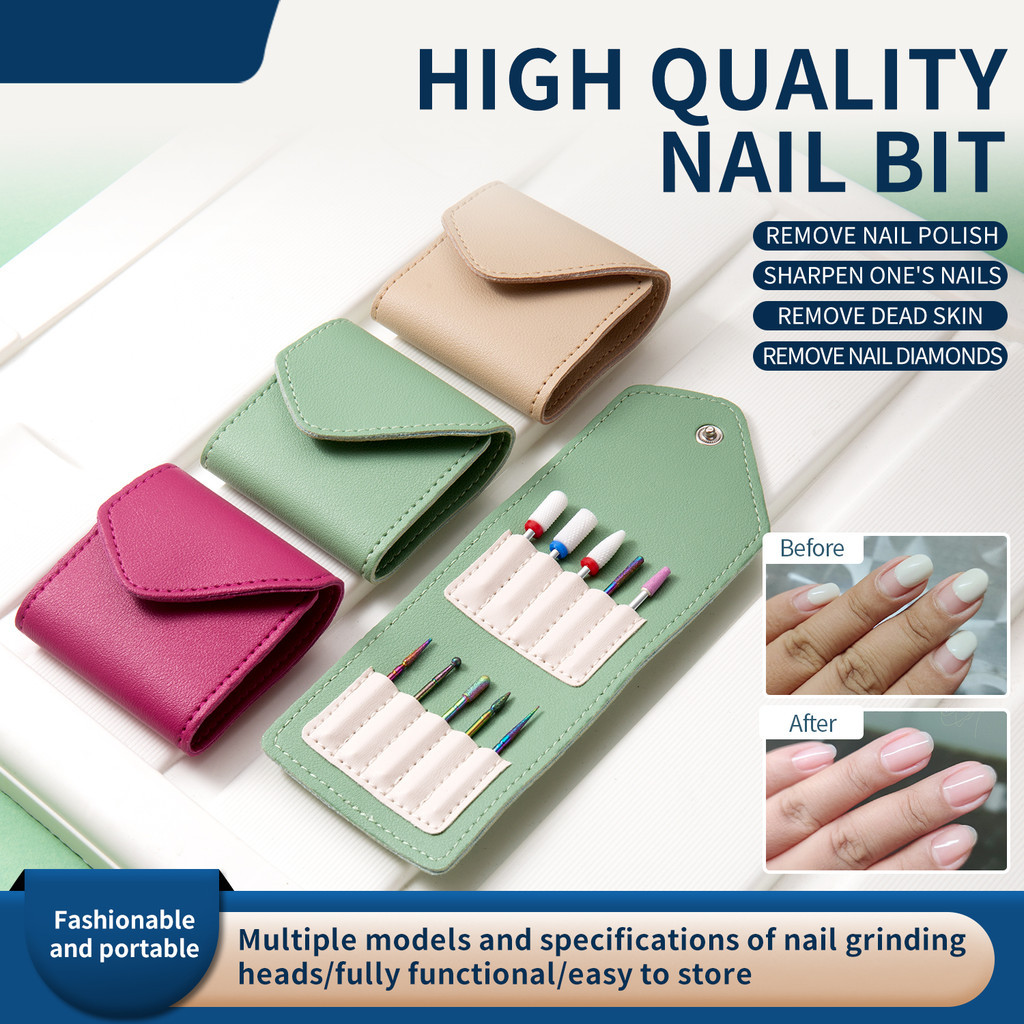 HIGH QUALITY NAIL BIT

REMOVE NAIL POLISH

SHARPEN ONE'S NAILS

REMOVE DEAD SKIN

REMOVE NAIL DIAMONDS

Before

After

Fashionable and portable

Multiple models and specifications of nail grinding heads/fully functional/easy to store